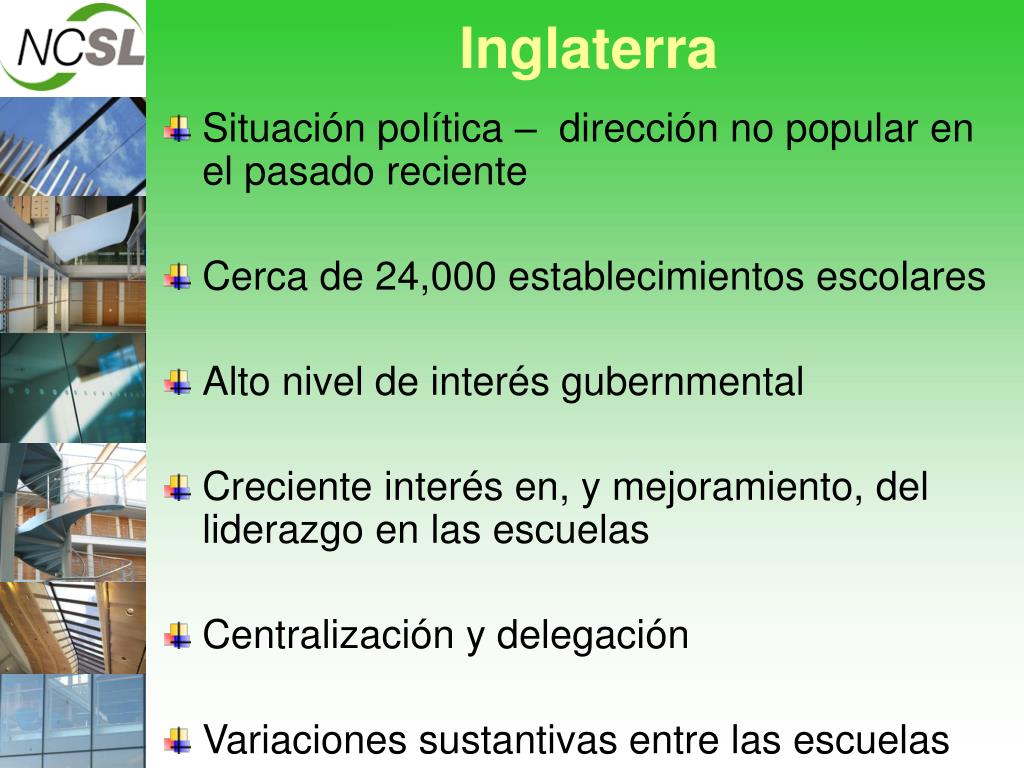 NCSL

Inglaterra

Situación política – dirección no popular en el pasado reciente

Cerca de 24,000 establecimientos escolares

Alto nivel de interés gubernmental

Creciente interés en, y mejoramiento, del liderazgo en las escuelas

Centralización y delegación

Variaciones sustantivas entre las escuelas